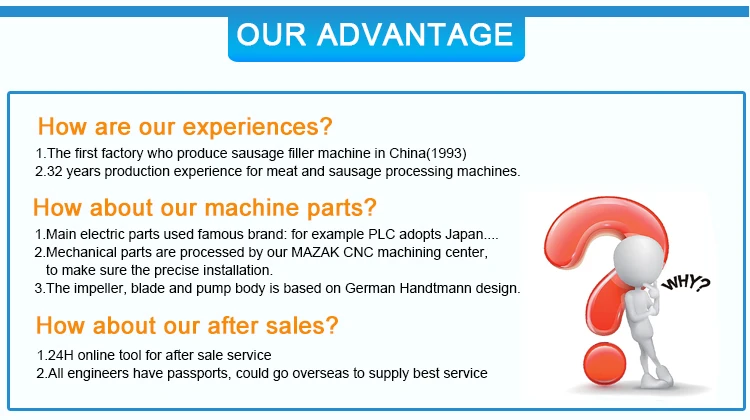 OUR ADVANTAGE

How are our experiences?

1.The first factory who produce sausage filler machine in China(1993)
2.32 years production experience for meat and sausage processing machines.

How about our machine parts?

1.Main electric parts used famous brand: for example PLC adopts Japan....
2.Mechanical parts are processed by our MAZAK CNC machining center, to make sure the precise installation.
3.The impeller, blade and pump body is based on German Handtmann design.

How about our after sales?

1.24H online tool for after sale service
2.All engineers have passports, could go overseas to supply best service

WHY?